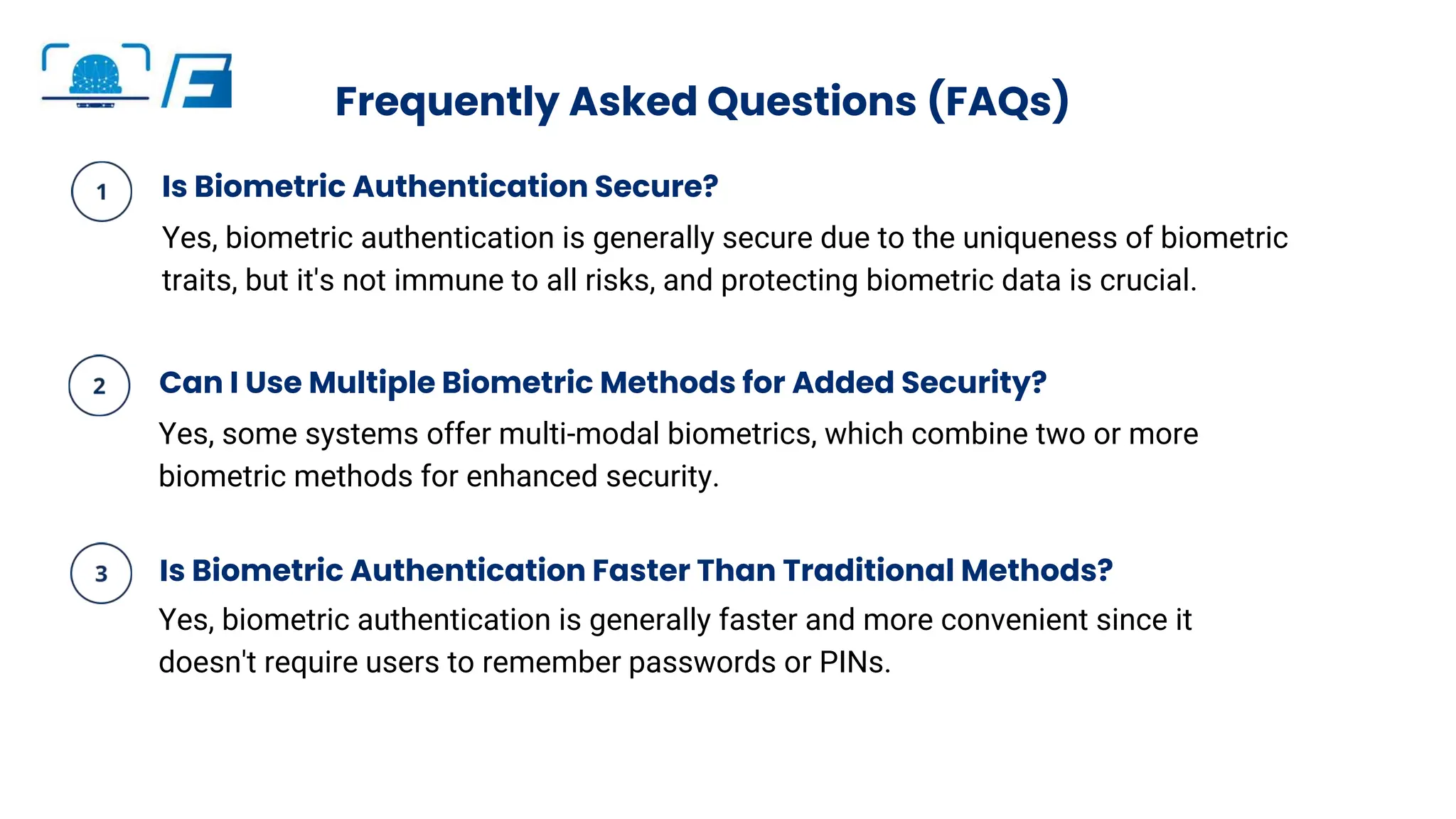 Frequently Asked Questions (FAQs)

1

Is Biometric Authentication Secure?

Yes, biometric authentication is generally secure due to the uniqueness of biometric traits, but it's not immune to all risks, and protecting biometric data is crucial.

2

Can I Use Multiple Biometric Methods for Added Security?

Yes, some systems offer multi-modal biometrics, which combine two or more biometric methods for enhanced security.

3

Is Biometric Authentication Faster Than Traditional Methods?

Yes, biometric authentication is generally faster and more convenient since it doesn't require users to remember passwords or PINs.